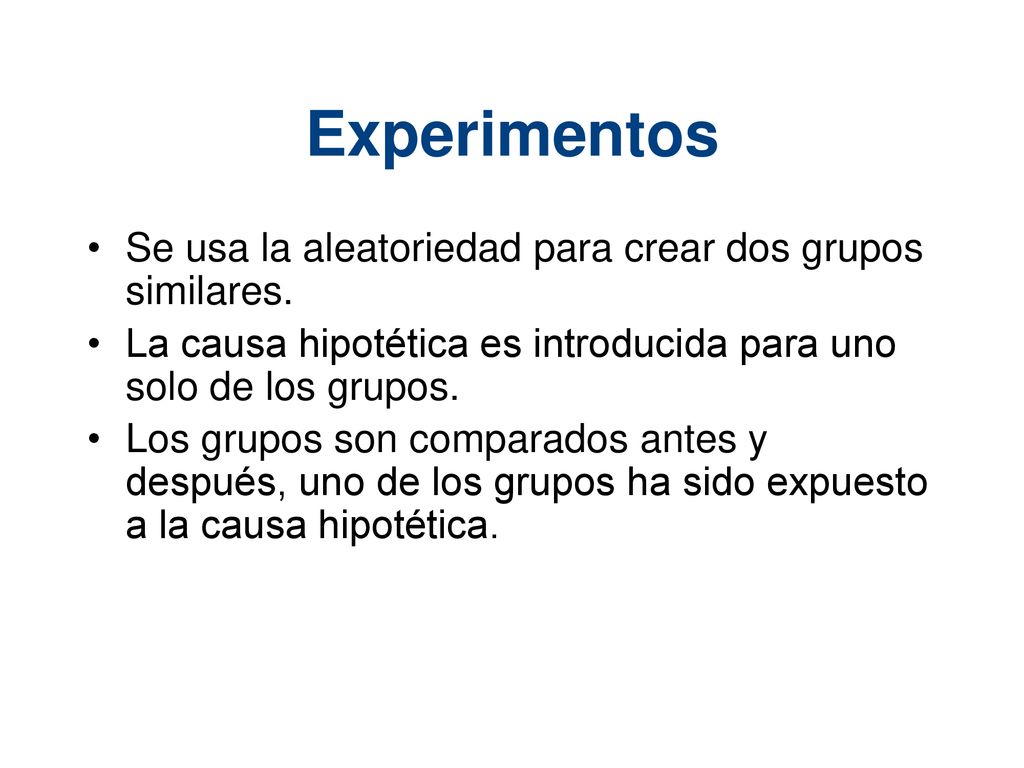 Experimentos

• Se usa la aleatoriedad para crear dos grupos similares.

• La causa hipotética es introducida para uno solo de los grupos.

• Los grupos son comparados antes y después, uno de los grupos ha sido expuesto a la causa hipotética.